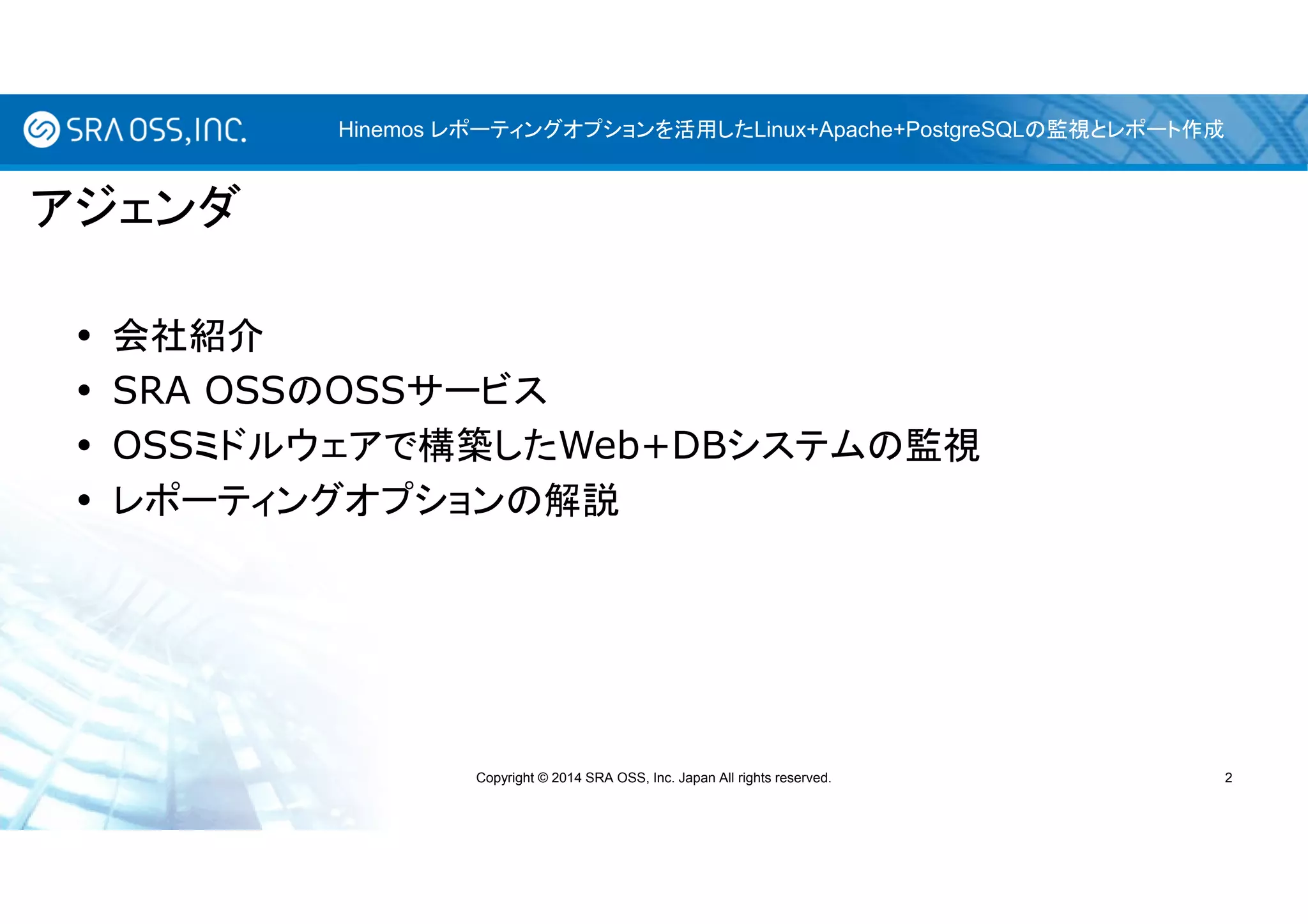 SRA OSS,INC.

Hinemos レポーティングオプションを活用したLinux+Apache+PostgreSQLの監視とレポート作成

アジェンダ

• 会社紹介
• SRA OSSのOSSサービス
• OSSミドルウェアで構築したWeb+DBシステムの監視
• レポーティングオプションの解説

Copyright © 2014 SRA OSS, Inc. Japan All rights reserved.

2